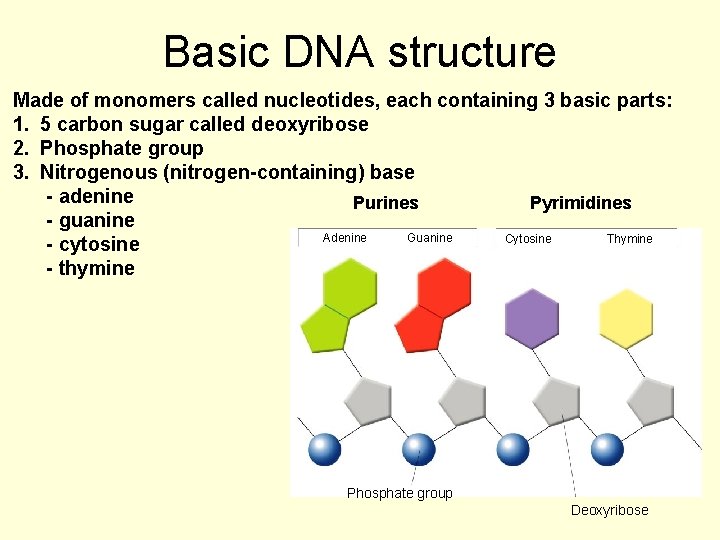 Basic DNA structure

Made of monomers called nucleotides, each containing 3 basic parts:
1. 5 carbon sugar called deoxyribose
2. Phosphate group
3. Nitrogenous (nitrogen-containing) base
- adenine
- guanine
- cytosine
- thymine

Purines

Pyrimidines

Adenine

Guanine

Cytosine

Thymine

Phosphate group

Deoxyribose